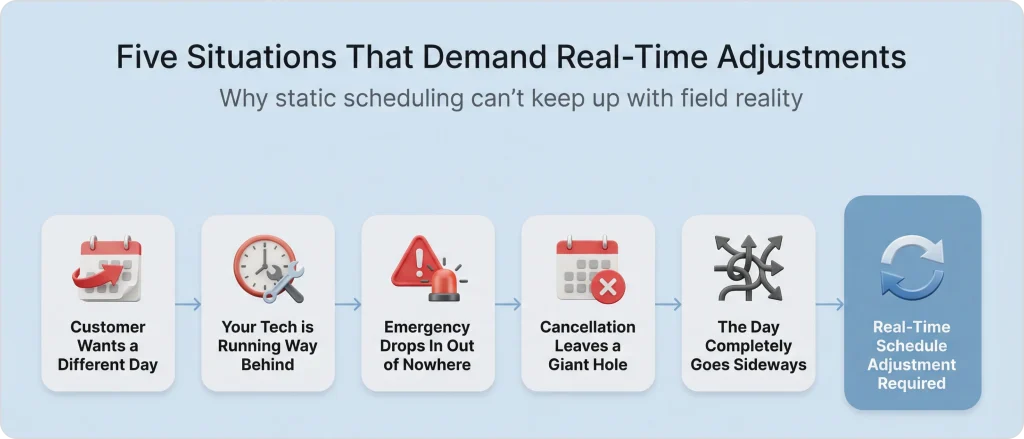 Five Situations That Demand Real-Time Adjustments

Why static scheduling can't keep up with field reality

Customer Wants a Different Day

Your Tech is Running Way Behind

Emergency Drops In Out of Nowhere

Cancellation Leaves a Giant Hole

The Day Completely Goes Sideways

Real-Time Schedule Adjustment Required